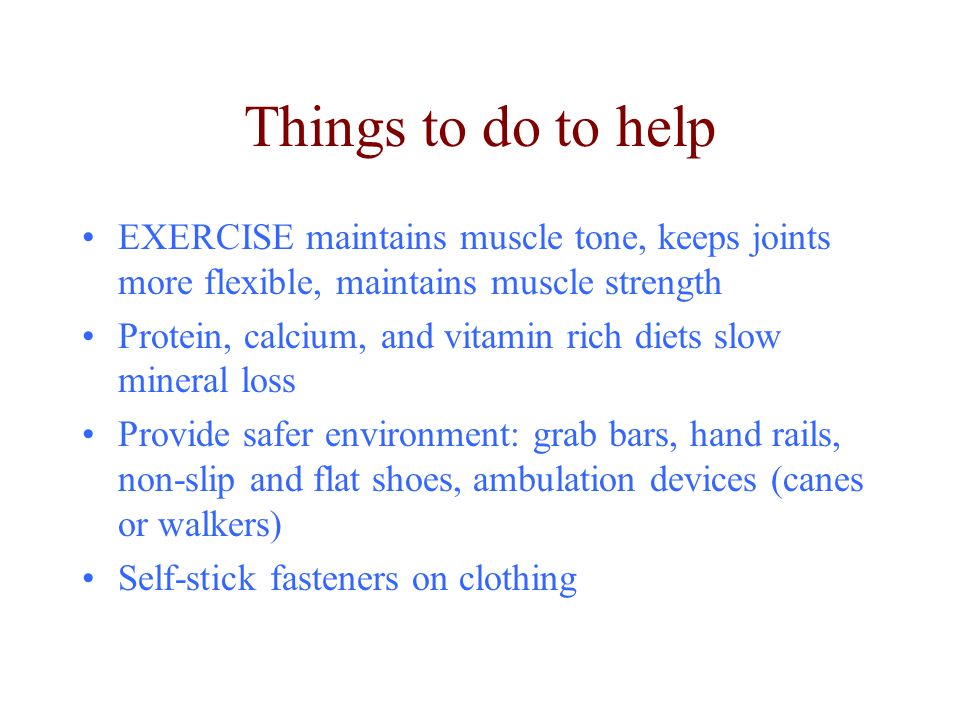 Things to do to help

• EXERCISE maintains muscle tone, keeps joints more flexible, maintains muscle strength
• Protein, calcium, and vitamin rich diets slow mineral loss
• Provide safer environment: grab bars, hand rails, non-slip and flat shoes, ambulation devices (canes or walkers)
• Self-stick fasteners on clothing